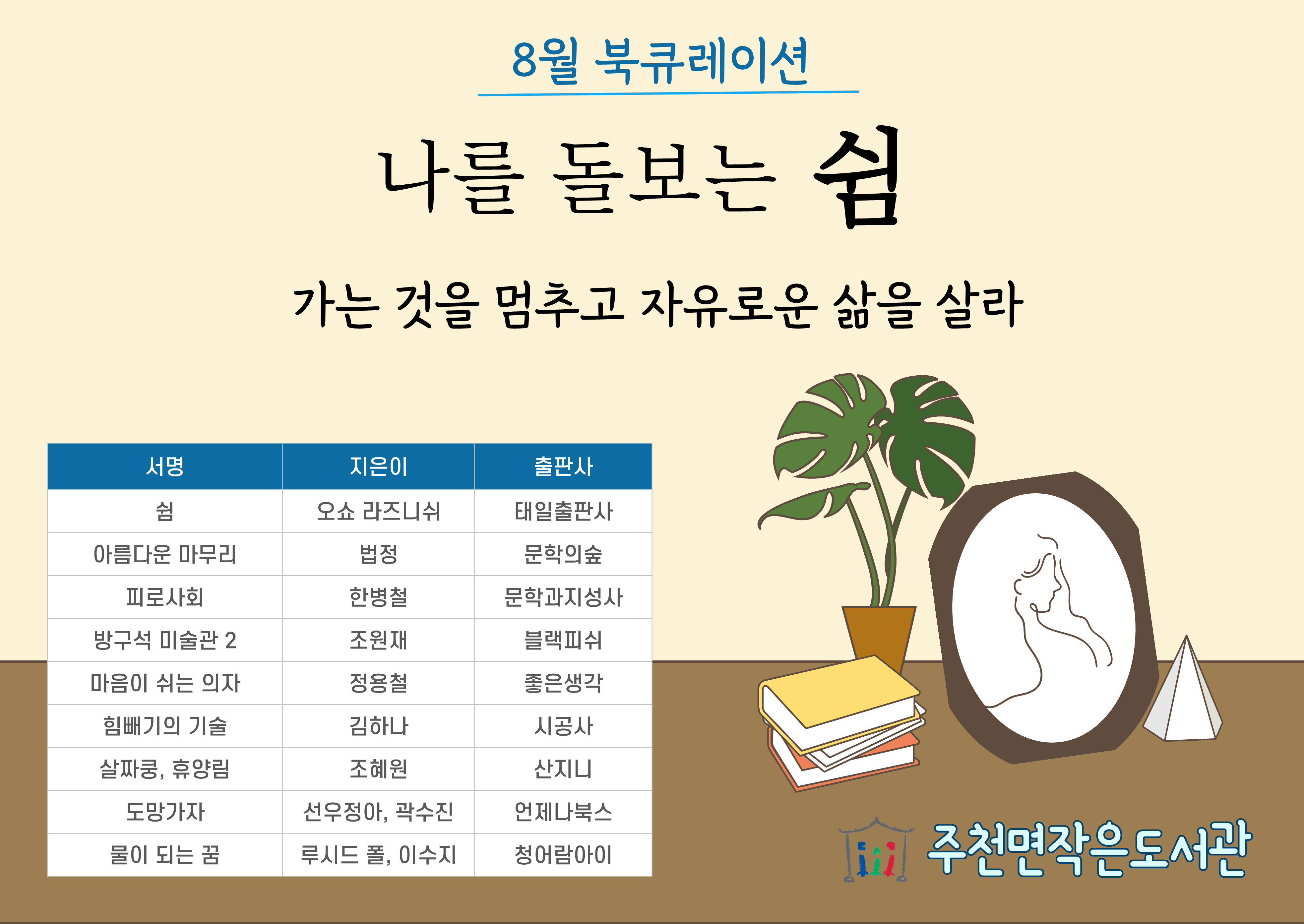 8월 북큐레이션

나를 돌보는 쉼

가는 것을 멈추고 자유로운 삶을 살라

| 서명 | 지은이 | 출판사 |
|---|---|---|
| 쉼 | 오쇼 라즈니쉬 | 태일출판사 |
| 아름다운 마무리 | 법정 | 문학의숲 |
| 피로사회 | 한병철 | 문학과지성사 |
| 방구석 미술관 2 | 조원재 | 블랙피쉬 |
| 마음이 쉬는 의자 | 정용철 | 좋은생각 |
| 힘빼기의 기술 | 김하나 | 시공사 |
| 살짜쿵, 휴양림 | 조혜원 | 산지니 |
| 도망가자 | 선우정아, 곽수진 | 언제나북스 |
| 물이 되는 꿈 | 루시드 폴, 이수지 | 청어람아이 |

주천면작은도서관